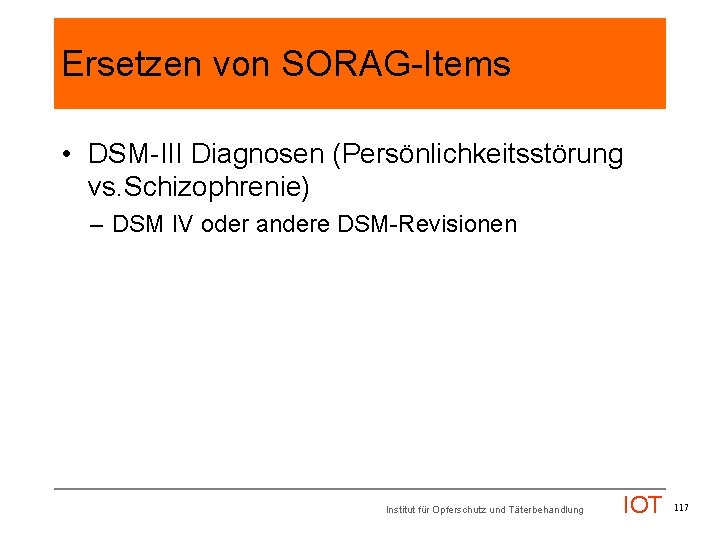 Ersetzen von SORAG-Items

• DSM-III Diagnosen (Persönlichkeitsstörung vs.Schizophrenie)

– DSM IV oder andere DSM-Revisionen

Institut für Opferschutz und Täterbehandlung IOT 117